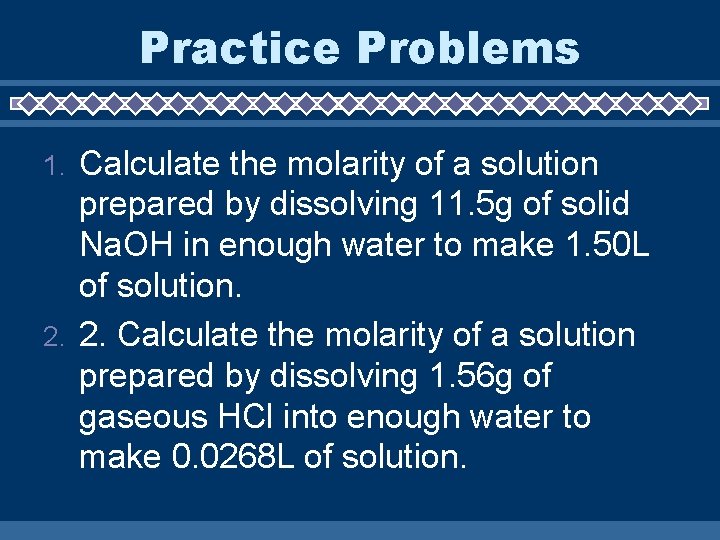 Practice Problems

1. Calculate the molarity of a solution prepared by dissolving 11.5g of solid NaOH in enough water to make 1.50L of solution.

2. 2. Calculate the molarity of a solution prepared by dissolving 1.56g of gaseous HCl into enough water to make 0.0268L of solution.